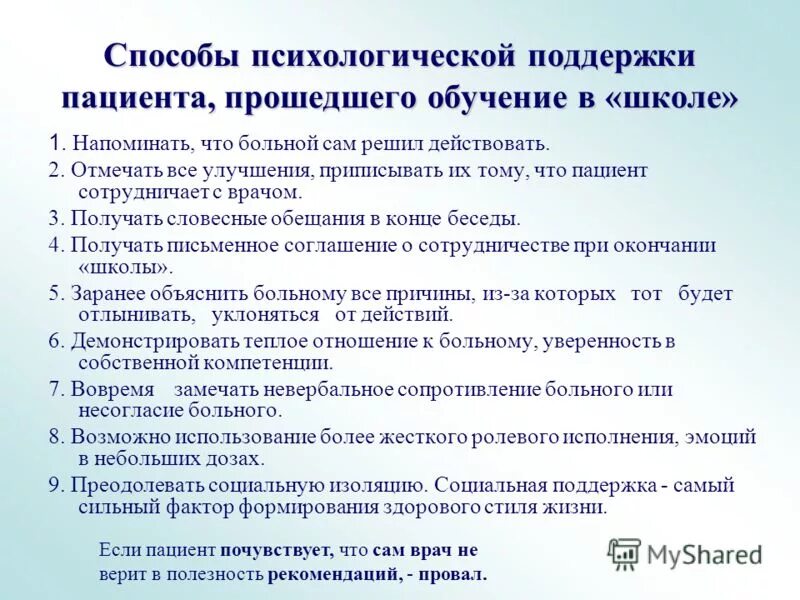 Способы психологической поддержки пациента, прошедшего обучение в «школе»

1. Напоминать, что больной сам решил действовать.

2. Отмечать все улучшения, приписывать их тому, что пациент сотрудничает с врачом.

3. Получать словесные обещания в конце беседы.

4. Получать письменное соглашение о сотрудничестве при окончании «школы».

5. Заранее объяснить больному все причины, из-за которых тот будет отлынивать, уклоняться от действий.

6. Демонстрировать теплое отношение к больному, уверенность в собственной компетенции.

7. Вовремя замечать невербальное сопротивление больного или несогласие больного.

8. Возможно использование более жесткого ролевого исполнения, эмоций в небольших дозах.

9. Преодолевать социальную изоляцию. Социальная поддержка - самый сильный фактор формирования здорового стиля жизни.

Если пациент почувствует, что сам врач не верит в полезность рекомендаций, - провал.

MyShared